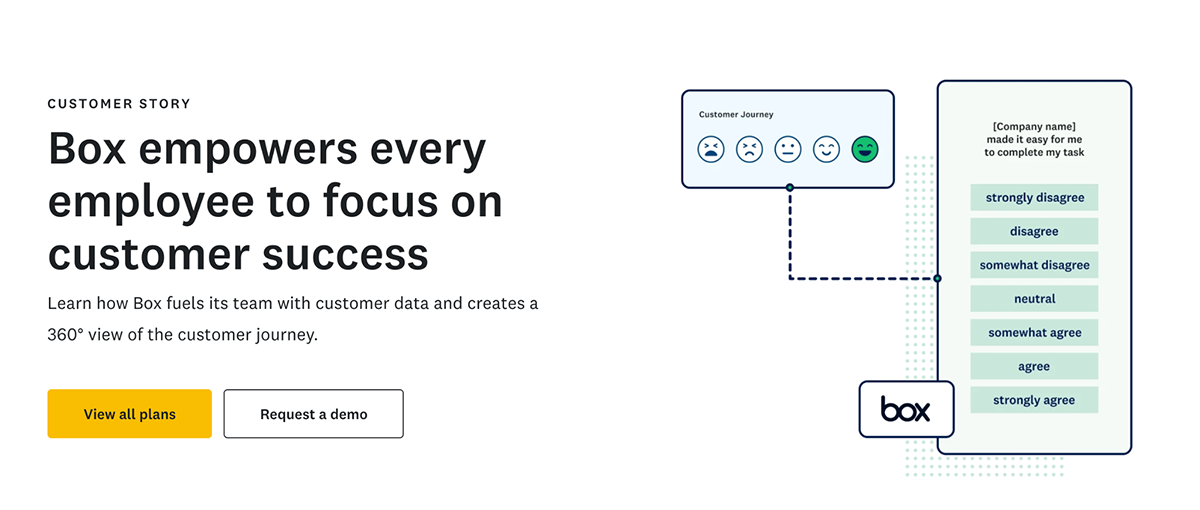 CUSTOMER STORY

Box empowers every employee to focus on customer success

Learn how Box fuels its team with customer data and creates a 360° view of the customer journey.

View all plans

Request a demo

Customer Journey

[Company name] made it easy for me to complete my task

strongly disagree

disagree

somewhat disagree

neutral

somewhat agree

agree

strongly agree

box